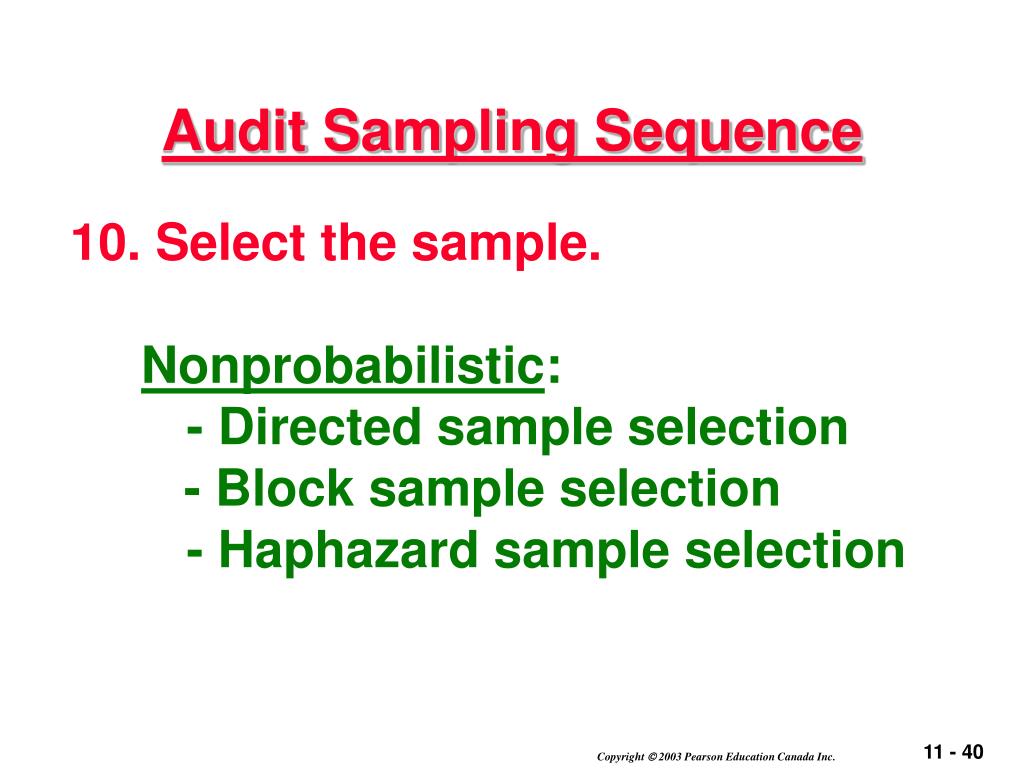 Audit Sampling Sequence

10. Select the sample.

Nonprobabilistic:
- Directed sample selection
- Block sample selection
- Haphazard sample selection

Copyright © 2003 Pearson Education Canada Inc.

11 - 40